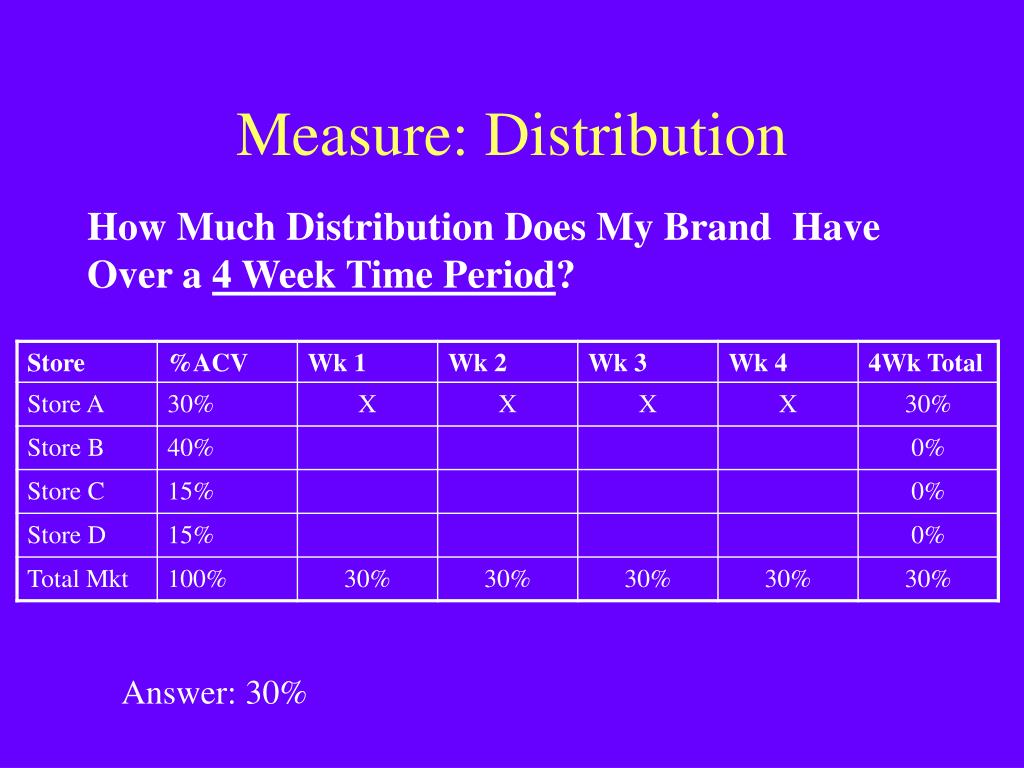 Measure: Distribution

How Much Distribution Does My Brand Have Over a 4 Week Time Period?

| Store | %ACV | Wk 1 | Wk 2 | Wk 3 | Wk 4 | 4Wk Total |
|---|---|---|---|---|---|---|
| Store A | 30% | X | X | X | X | 30% |
| Store B | 40% | | | | | 0% |
| Store C | 15% | | | | | 0% |
| Store D | 15% | | | | | 0% |
| Total Mkt | 100% | 30% | 30% | 30% | 30% | 30% |

Answer: 30%